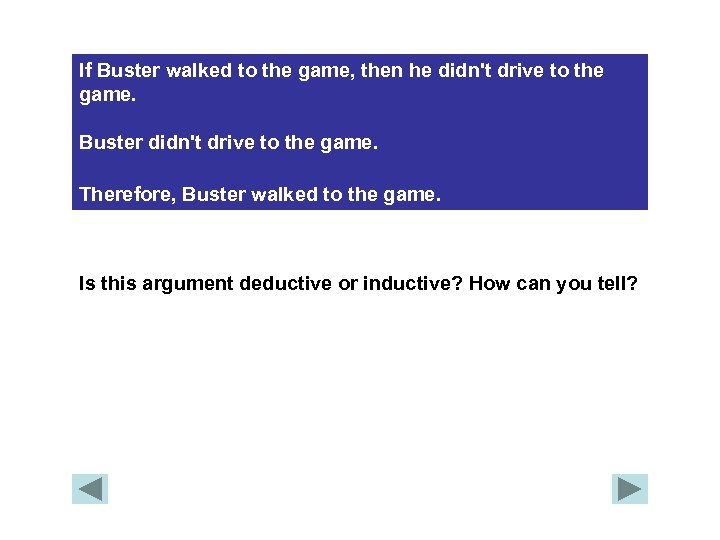 If Buster walked to the game, then he didn't drive to the game.

Buster didn't drive to the game.

Therefore, Buster walked to the game.

Is this argument deductive or inductive? How can you tell?